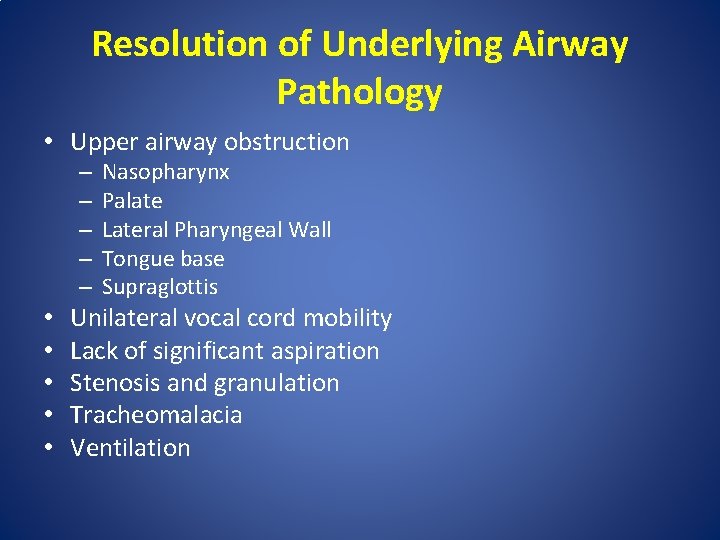 Resolution of Underlying Airway Pathology

• Upper airway obstruction
 – Nasopharynx
 – Palate
 – Lateral Pharyngeal Wall
 – Tongue base
 – Supraglottis
• Unilateral vocal cord mobility
• Lack of significant aspiration
• Stenosis and granulation
• Tracheomalacia
• Ventilation